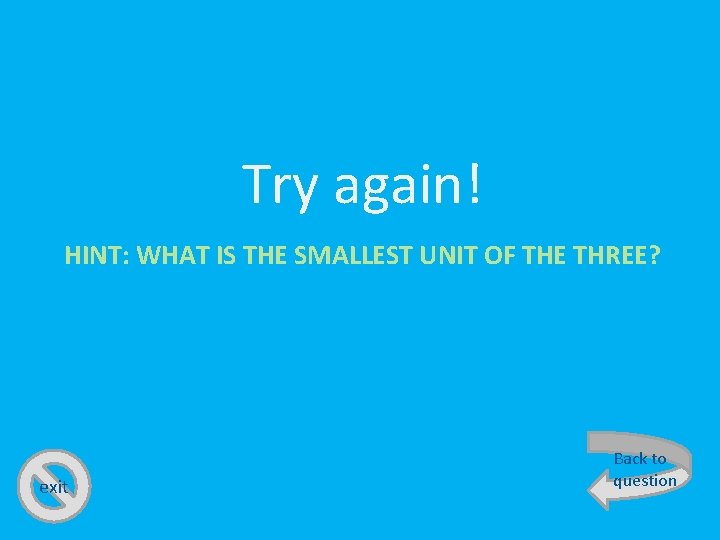 Try again!

HINT: WHAT IS THE SMALLEST UNIT OF THE THREE?

exit

Back to question